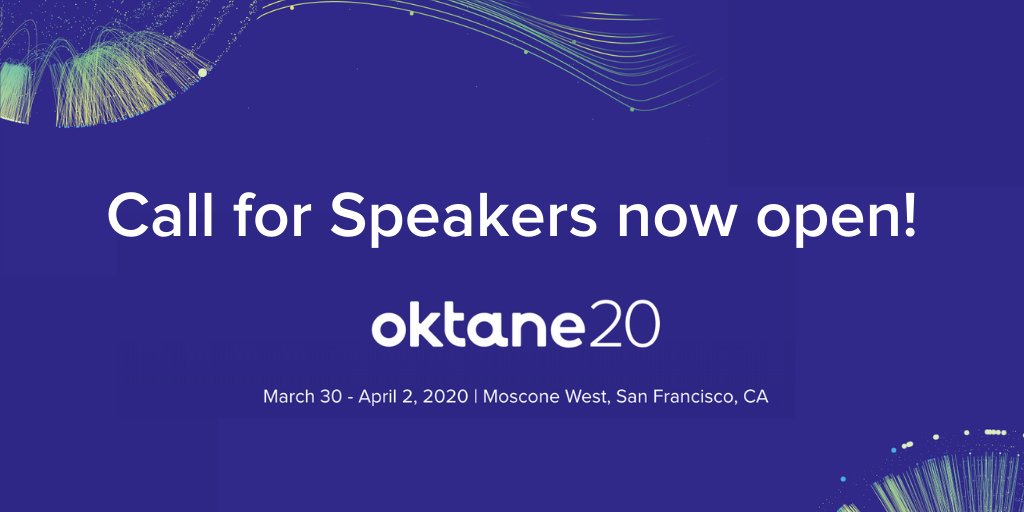 Call for Speakers now open!

oktane20

March 30 - April 2, 2020 | Moscone West, San Francisco, CA